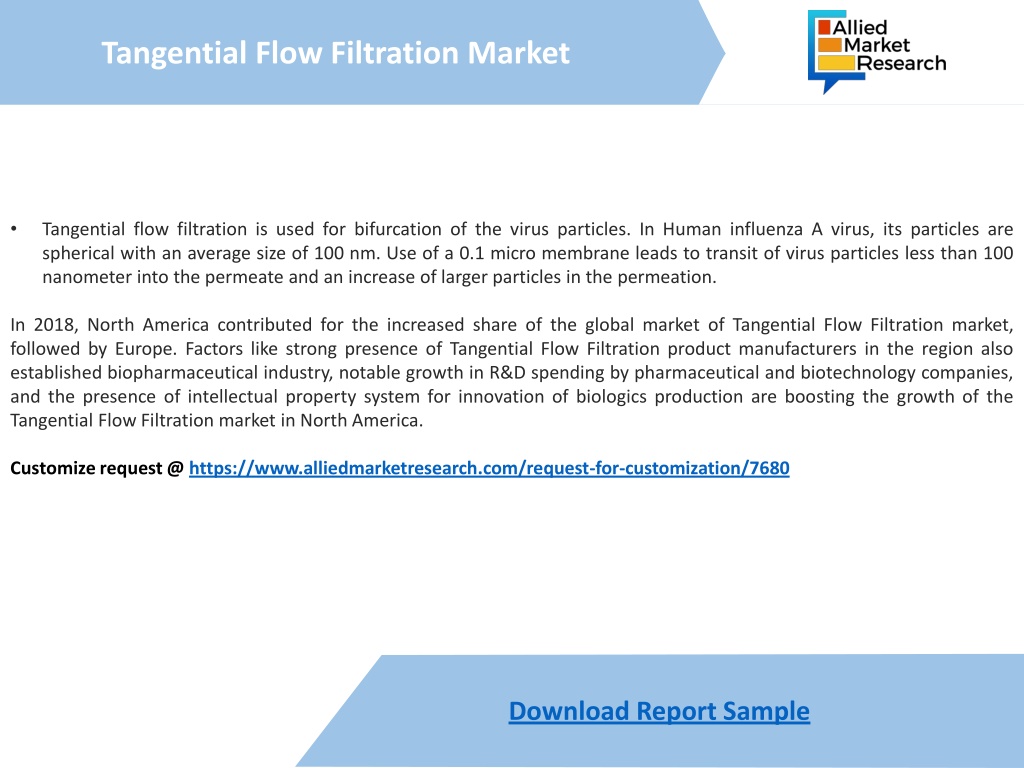 Tangential Flow Filtration Market

Allied Market Research

• Tangential flow filtration is used for bifurcation of the virus particles. In Human influenza A virus, its particles are spherical with an average size of 100 nm. Use of a 0.1 micro membrane leads to transit of virus particles less than 100 nanometer into the permeate and an increase of larger particles in the permeation.

In 2018, North America contributed for the increased share of the global market of Tangential Flow Filtration market, followed by Europe. Factors like strong presence of Tangential Flow Filtration product manufacturers in the region also established biopharmaceutical industry, notable growth in R&D spending by pharmaceutical and biotechnology companies, and the presence of intellectual property system for innovation of biologics production are boosting the growth of the Tangential Flow Filtration market in North America.

Customize request @ https://www.alliedmarketresearch.com/request-for-customization/7680

Download Report Sample